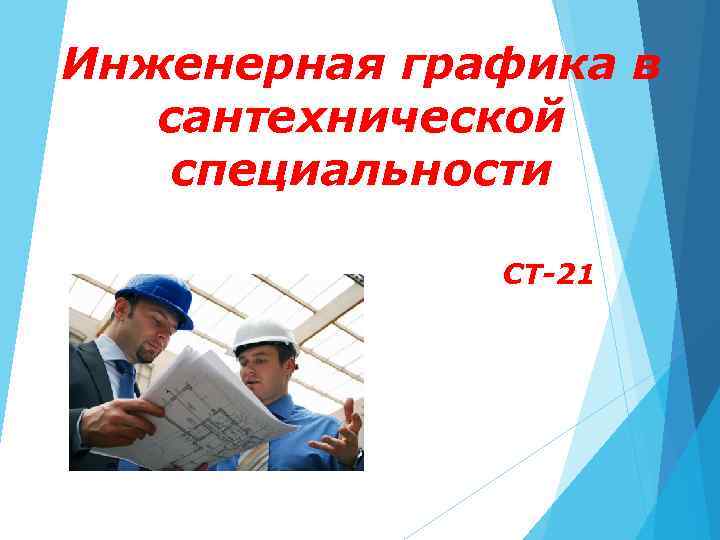 Инженерная графика в сантехнической специальности

СТ-21